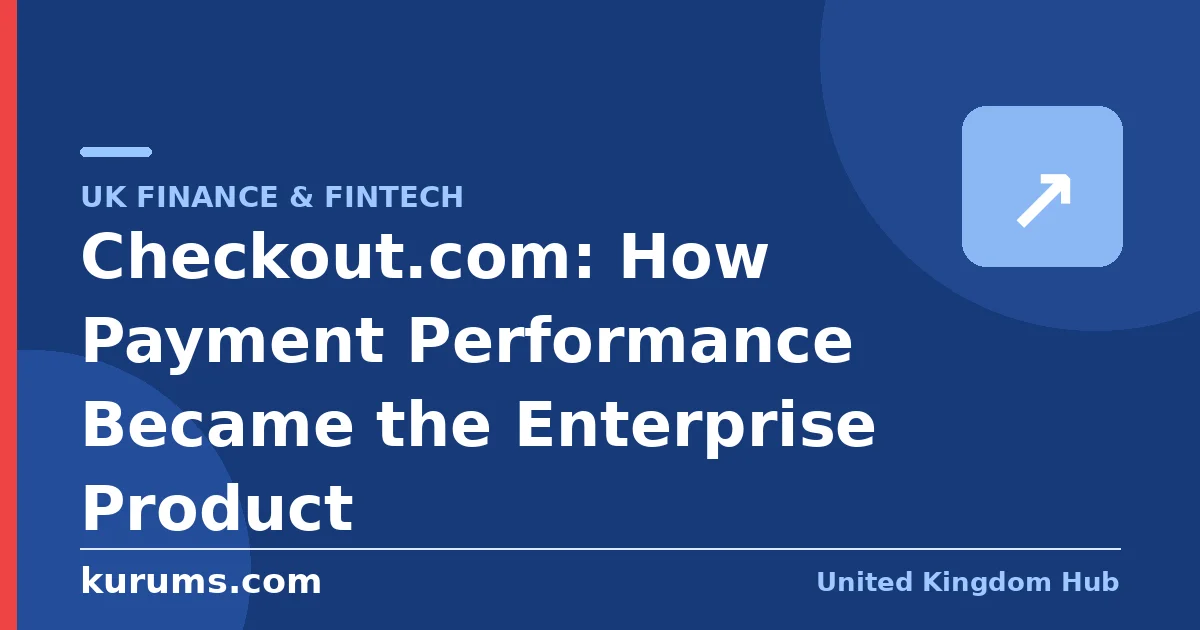 UK FINANCE & FINTECH

Checkout.com: How Payment Performance Became the Enterprise Product

kurums.com

United Kingdom Hub